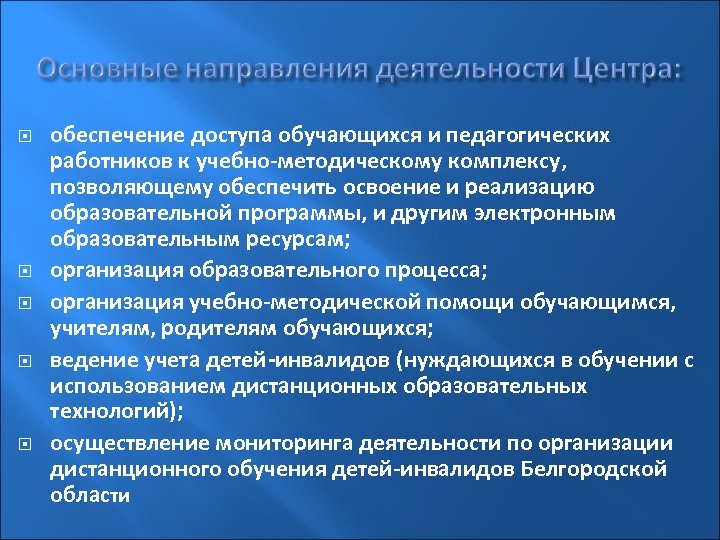 Основные направления деятельности Центра:

обеспечение доступа обучающихся и педагогических работников к учебно-методическому комплексу, позволяющему обеспечить освоение и реализацию образовательной программы, и другим электронным образовательным ресурсам;

организация образовательного процесса;

организация учебно-методической помощи обучающимся, учителям, родителям обучающихся;

ведение учета детей-инвалидов (нуждающихся в обучении с использованием дистанционных образовательных технологий);

осуществление мониторинга деятельности по организации дистанционного обучения детей-инвалидов Белгородской области